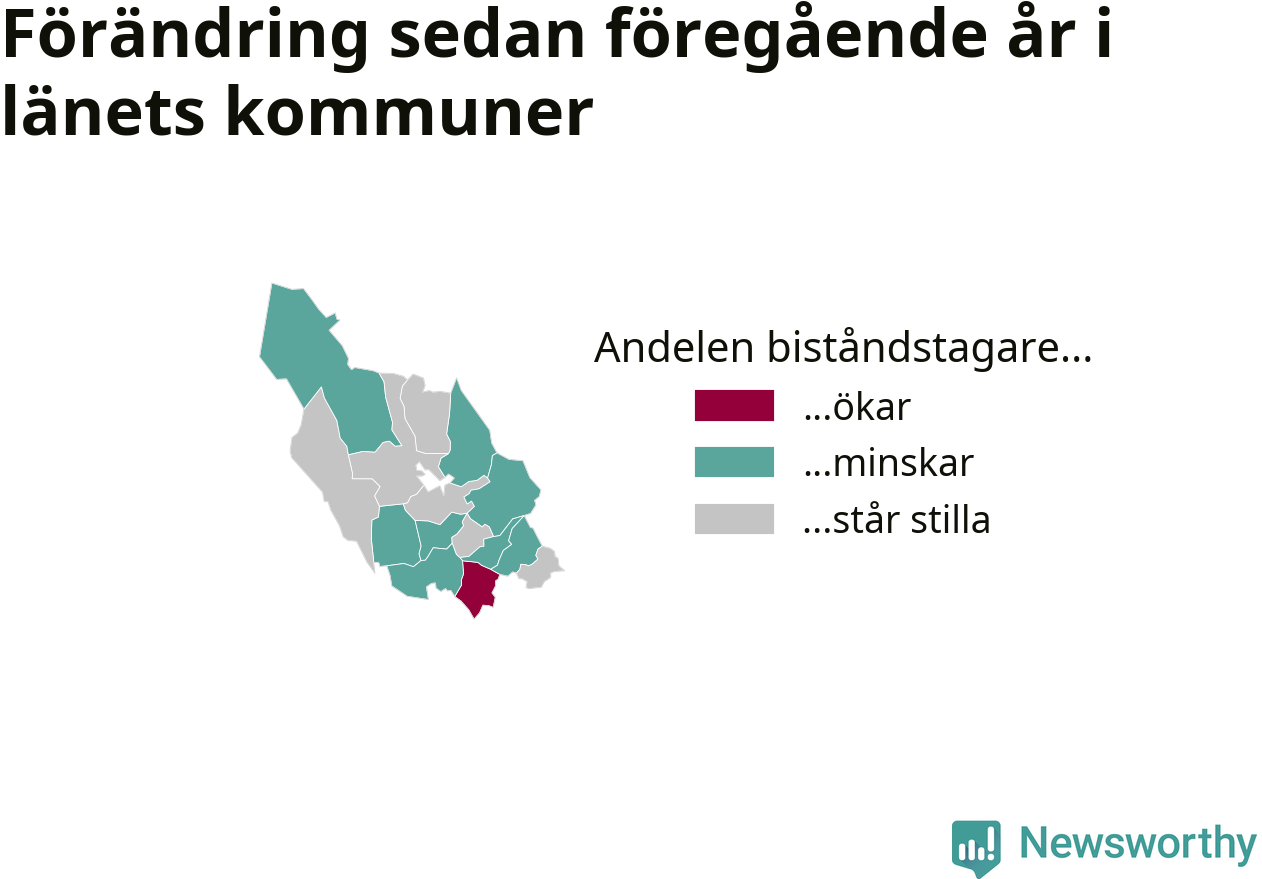 Förändring sedan föregående år i länets kommuner

Andelen biståndstagare...

...ökar

...minskar

...står stilla

Newsworthy